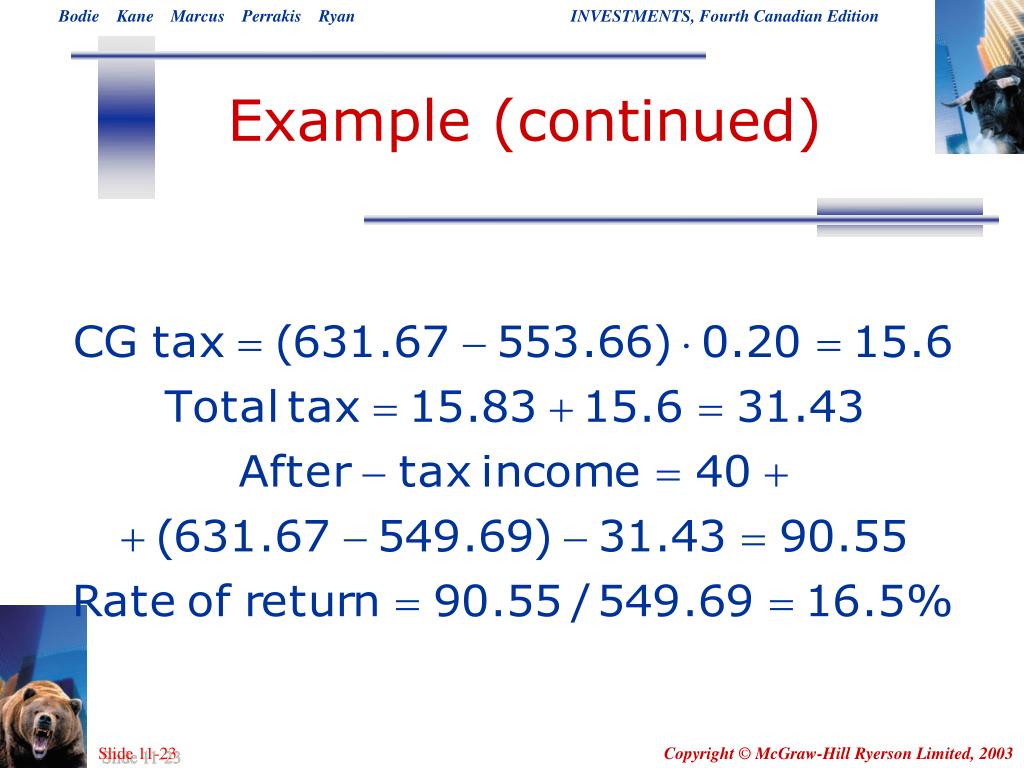 Bodie Kane Marcus Perrakis Ryan

INVESTMENTS, Fourth Canadian Edition

Example (continued)

$\text{CG tax} = (631.67 - 553.66) \cdot 0.20 = 15.6$

$\text{Total tax} = 15.83 + 15.6 = 31.43$

$\text{After} - \text{tax income} = 40 +$

$+ (631.67 - 549.69) - 31.43 = 90.55$

$\text{Rate of return} = 90.55 / 549.69 = 16.5\%$

Slide 11-23

Copyright © McGraw-Hill Ryerson Limited, 2003